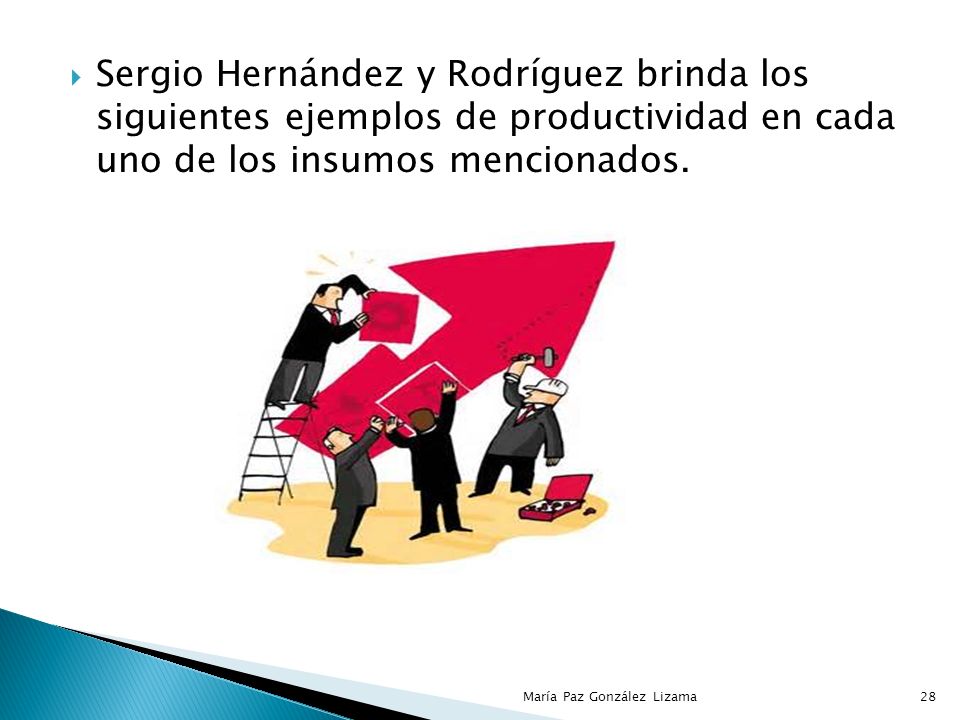 Sergio Hernández y Rodríguez brinda los siguientes ejemplos de productividad en cada uno de los insumos mencionados.

María Paz González Lizama

28